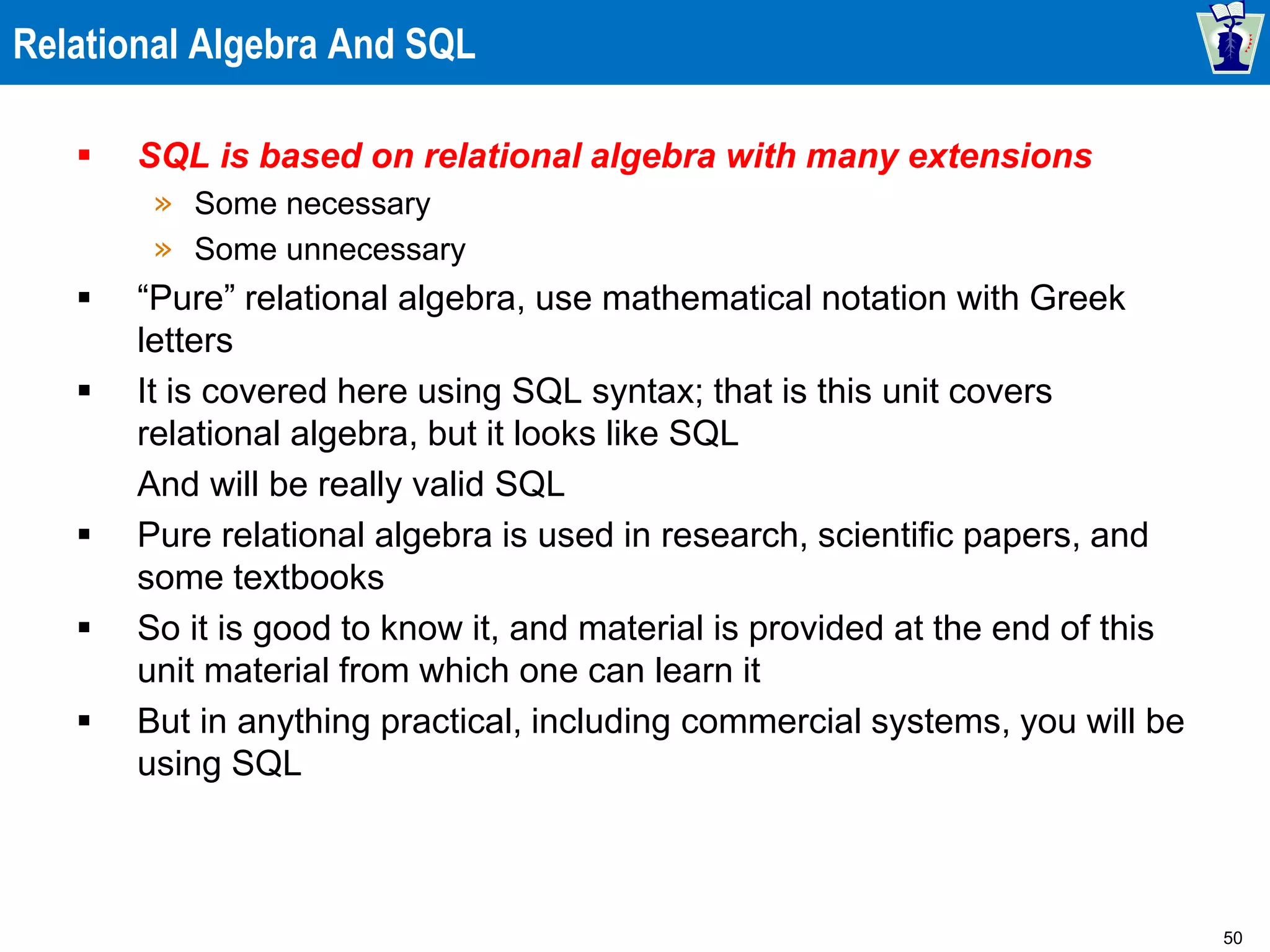 Relational Algebra And SQL

▪ SQL is based on relational algebra with many extensions
» Some necessary
» Some unnecessary

▪ “Pure” relational algebra, use mathematical notation with Greek letters

▪ It is covered here using SQL syntax; that is this unit covers relational algebra, but it looks like SQL

And will be really valid SQL

▪ Pure relational algebra is used in research, scientific papers, and some textbooks

▪ So it is good to know it, and material is provided at the end of this unit material from which one can learn it

▪ But in anything practical, including commercial systems, you will be using SQL

50